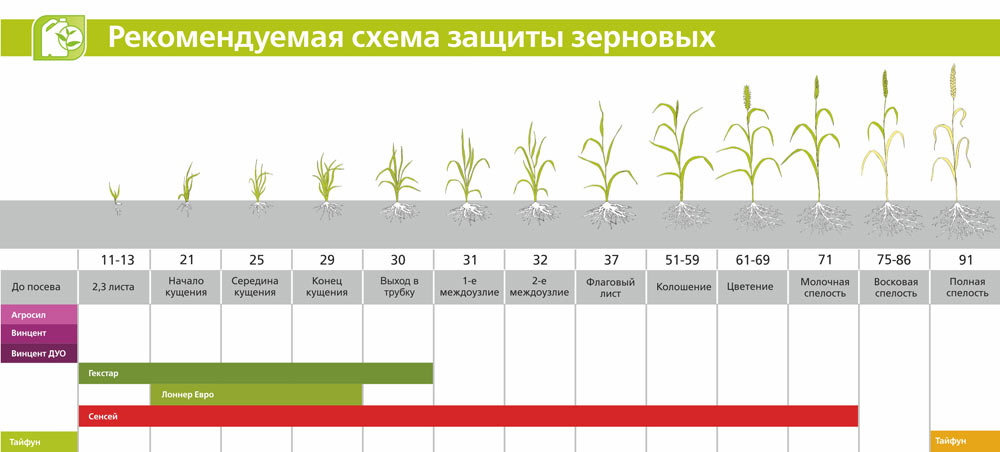 Рекомендуемая схема защиты зерновых

| | 11-13 | 21 | 25 | 29 | 30 | 31 | 32 | 37 | 51-59 | 61-69 | 71 | 75-86 | 91 |
|---|---|---|---|---|---|---|---|---|---|---|---|---|---|
| До посева | 2,3 листа | Начало кущения | Середина кущения | Конец кущения | Выход в трубку | 1-е междоузлие | 2-е междоузлие | Флаговый лист | Колошение | Цветение | Молочная спелость | Восковая спелость | Полная спелость |

Агросил
Винцент
Винцент ДУО
Гекстар
Лоннер Евро
Сенсей
Тайфун
Тайфун